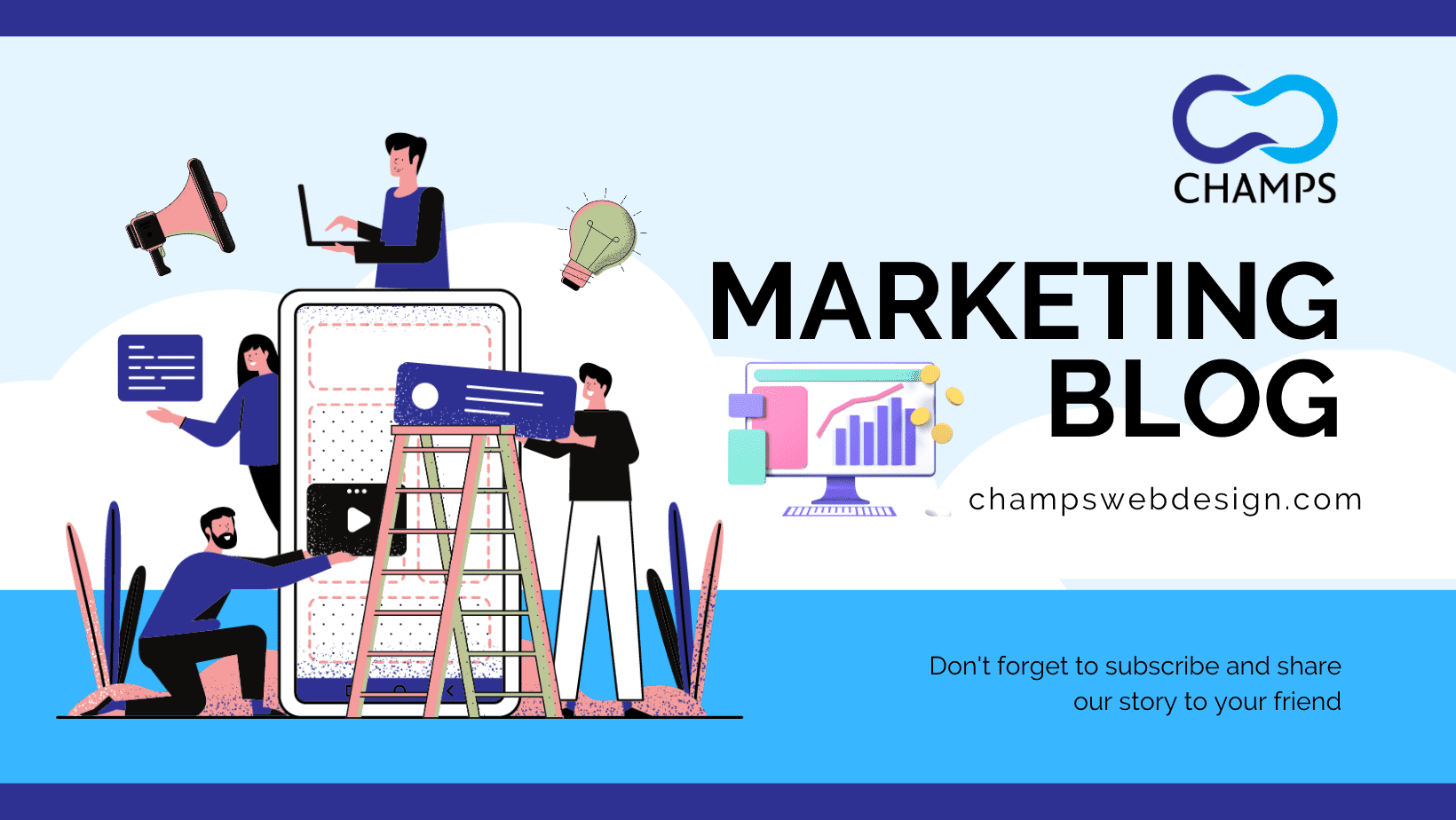 CHAMPS

MARKETING BLOG

champswebdesign.com

Don't forget to subscribe and share our story to your friend